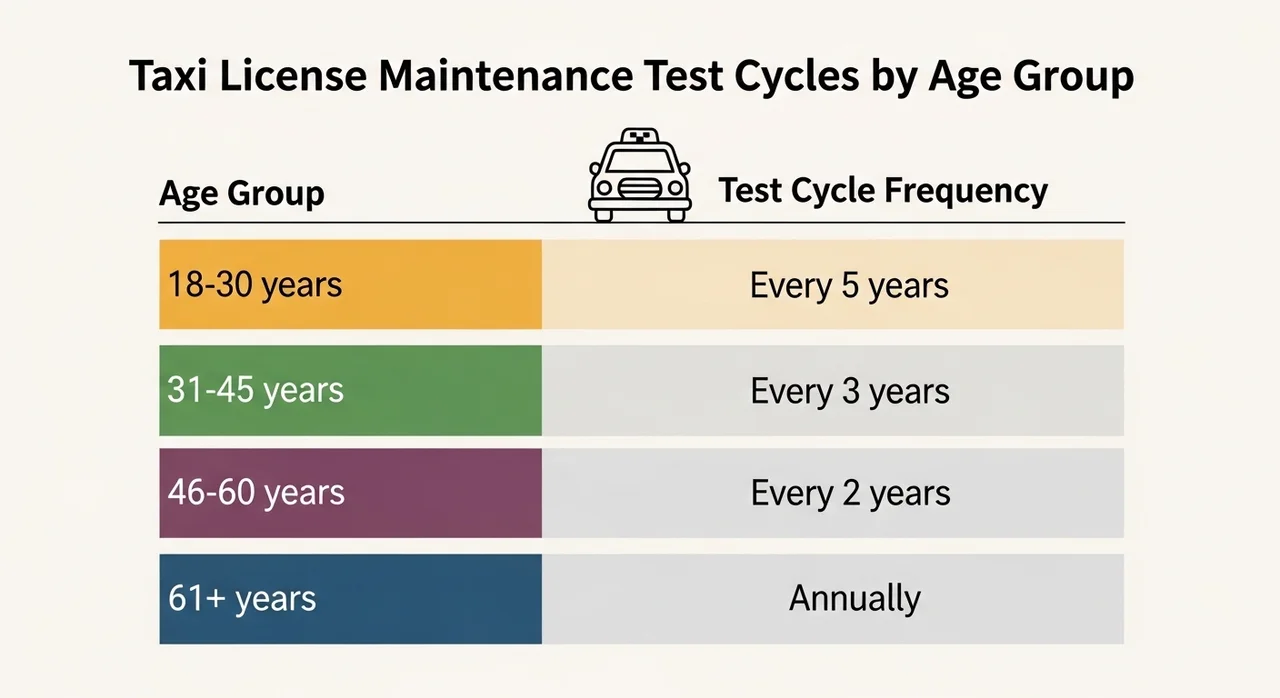 Taxi License Maintenance Test Cycles by Age Group

| Age Group | Test Cycle Frequency |
|---|---|
| 18-30 years | Every 5 years |
| 31-45 years | Every 3 years |
| 46-60 years | Every 2 years |
| 61+ years | Annually |